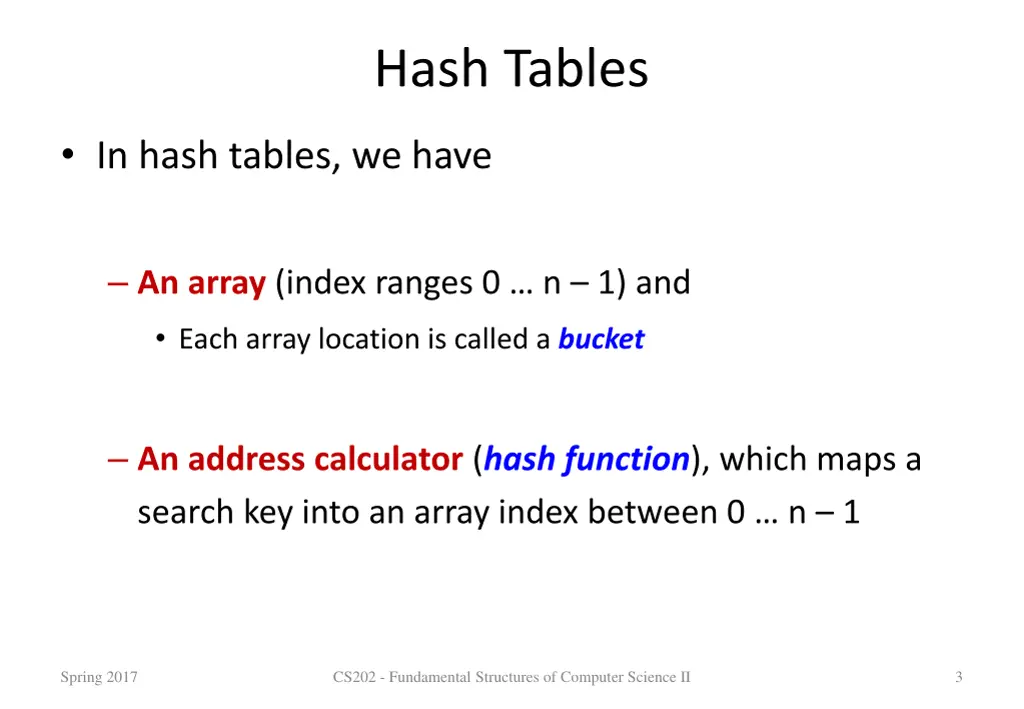 Hash Tables

• In hash tables, we have

– An array (index ranges 0 … n – 1) and

• Each array location is called a bucket

– An address calculator (hash function), which maps a search key into an array index between 0 … n – 1

Spring 2017

CS202 - Fundamental Structures of Computer Science II

3